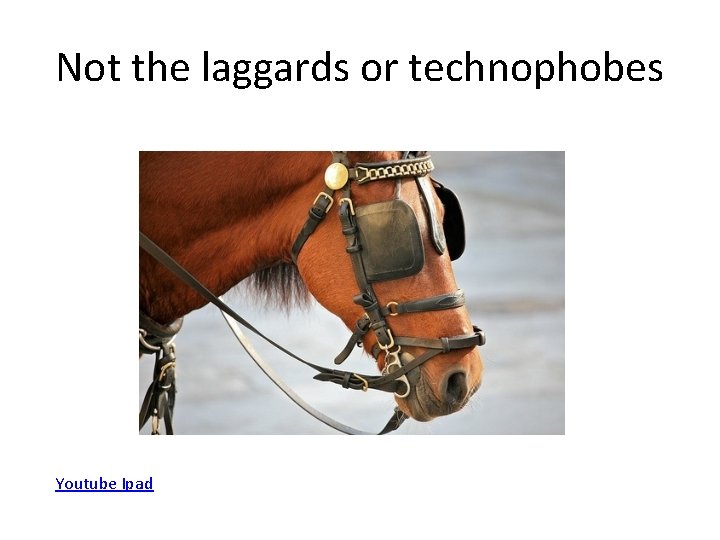 Not the laggards or technophobes

Youtube Ipad